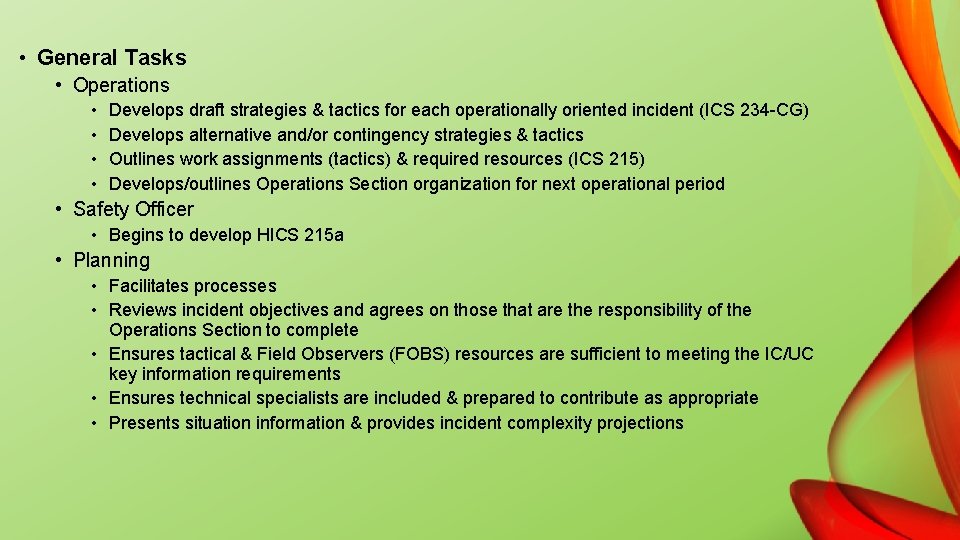 • General Tasks

• Operations

• Develops draft strategies & tactics for each operationally oriented incident (ICS 234-CG)
• Develops alternative and/or contingency strategies & tactics
• Outlines work assignments (tactics) & required resources (ICS 215)
• Develops/outlines Operations Section organization for next operational period

• Safety Officer

• Begins to develop HICS 215a

• Planning

• Facilitates processes
• Reviews incident objectives and agrees on those that are the responsibility of the Operations Section to complete
• Ensures tactical & Field Observers (FOBS) resources are sufficient to meeting the IC/UC key information requirements
• Ensures technical specialists are included & prepared to contribute as appropriate
• Presents situation information & provides incident complexity projections